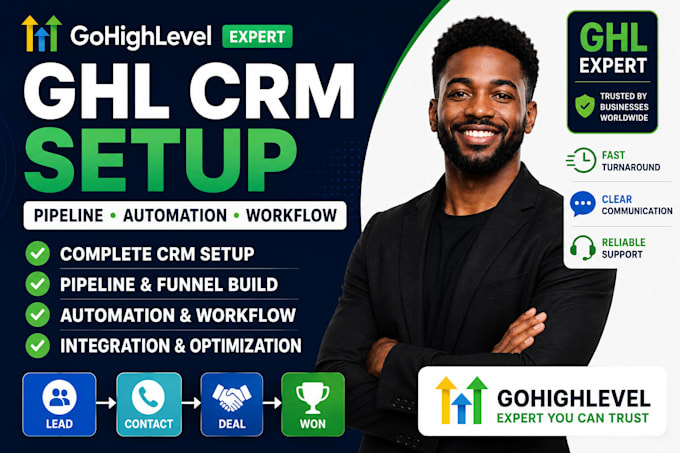 GoHighLevel EXPERT

GHL CRM SETUP

PIPELINE • AUTOMATION • WORKFLOW

COMPLETE CRM SETUP
PIPELINE & FUNNEL BUILD
AUTOMATION & WORKFLOW
INTEGRATION & OPTIMIZATION

LEAD
CONTACT
DEAL
WON

GHL EXPERT
TRUSTED BY BUSINESSES WORLDWIDE

FAST TURNAROUND
CLEAR COMMUNICATION
RELIABLE SUPPORT

GOHIGHLEVEL
EXPERT YOU CAN TRUST